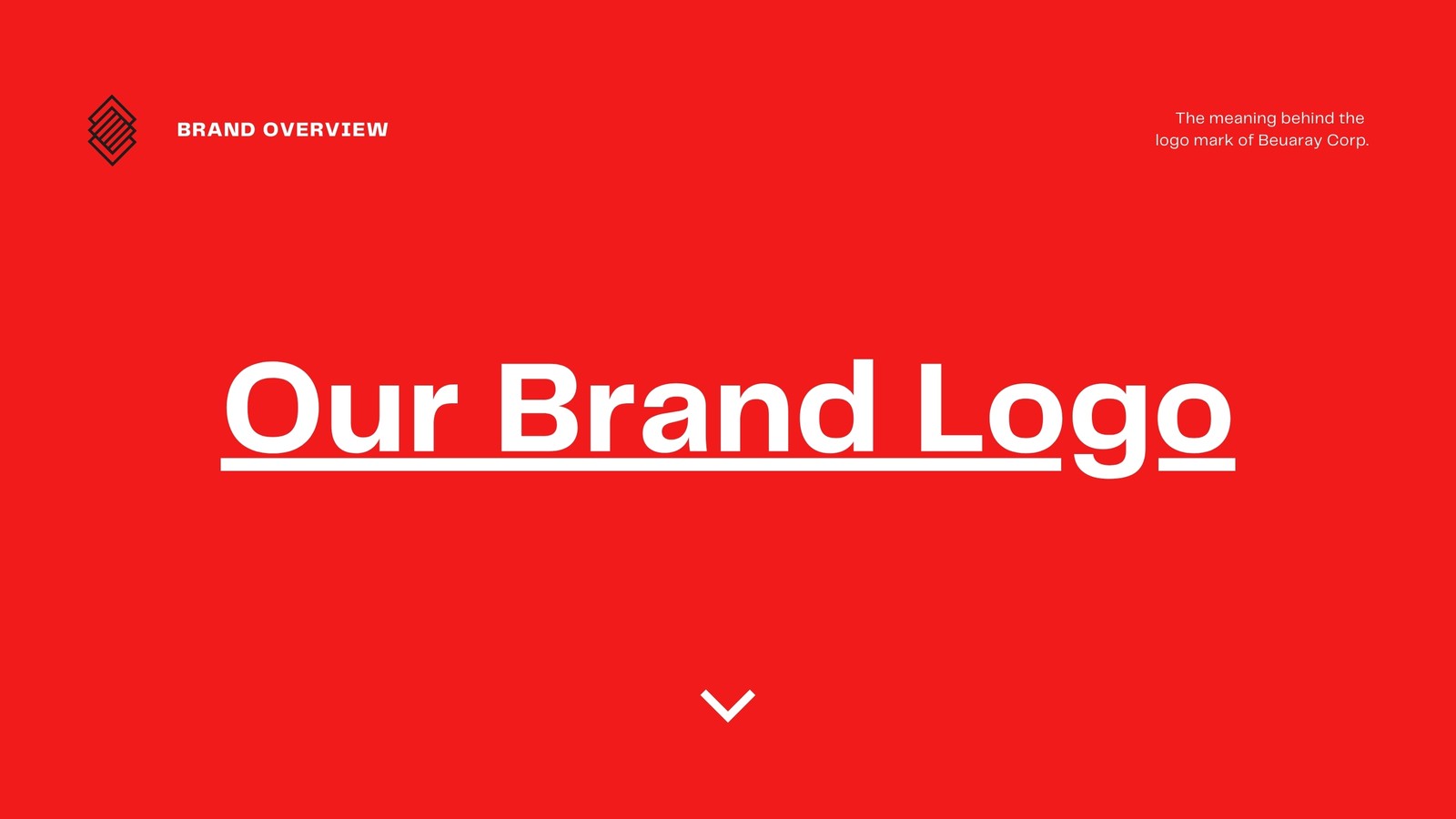 BRAND OVERVIEW

The meaning behind the logo mark of Beuaray Corp.

Our Brand Logo